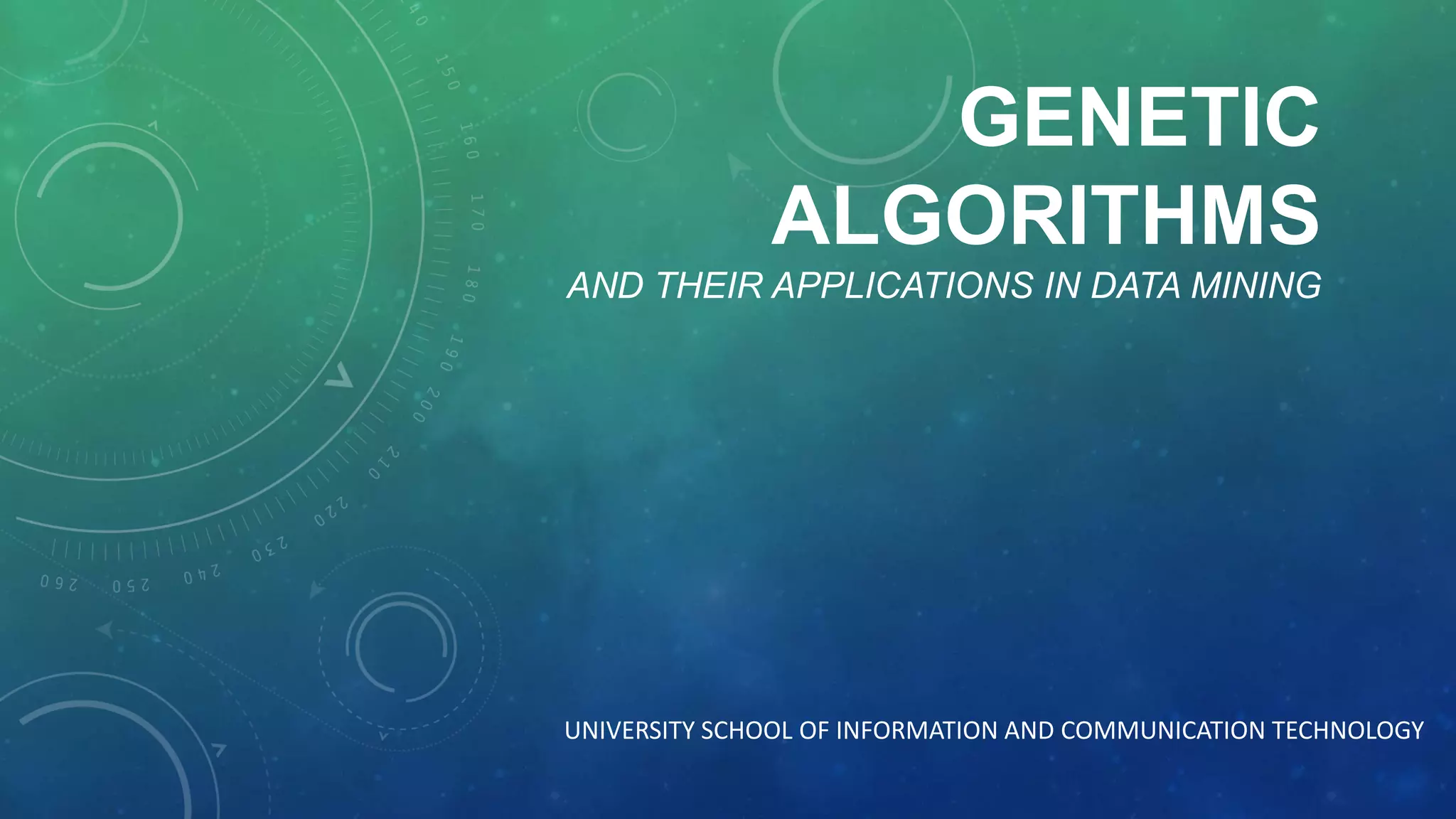 GENETIC ALGORITHMS

AND THEIR APPLICATIONS IN DATA MINING

UNIVERSITY SCHOOL OF INFORMATION AND COMMUNICATION TECHNOLOGY